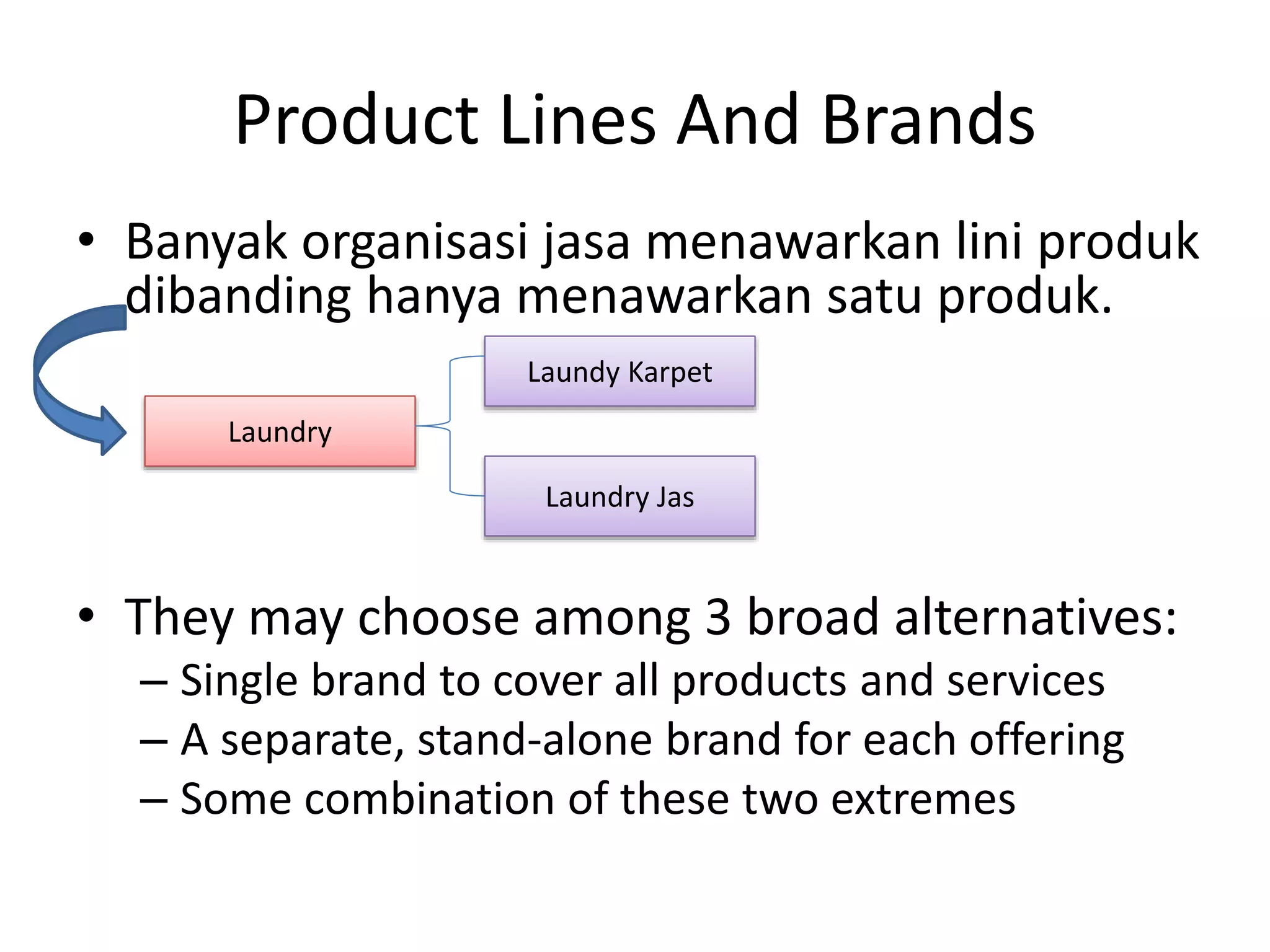 Product Lines And Brands

• Banyak organisasi jasa menawarkan lini produk dibanding hanya menawarkan satu produk.

Laundry

Laundy Karpet

Laundry Jas

• They may choose among 3 broad alternatives:
– Single brand to cover all products and services
– A separate, stand-alone brand for each offering
– Some combination of these two extremes